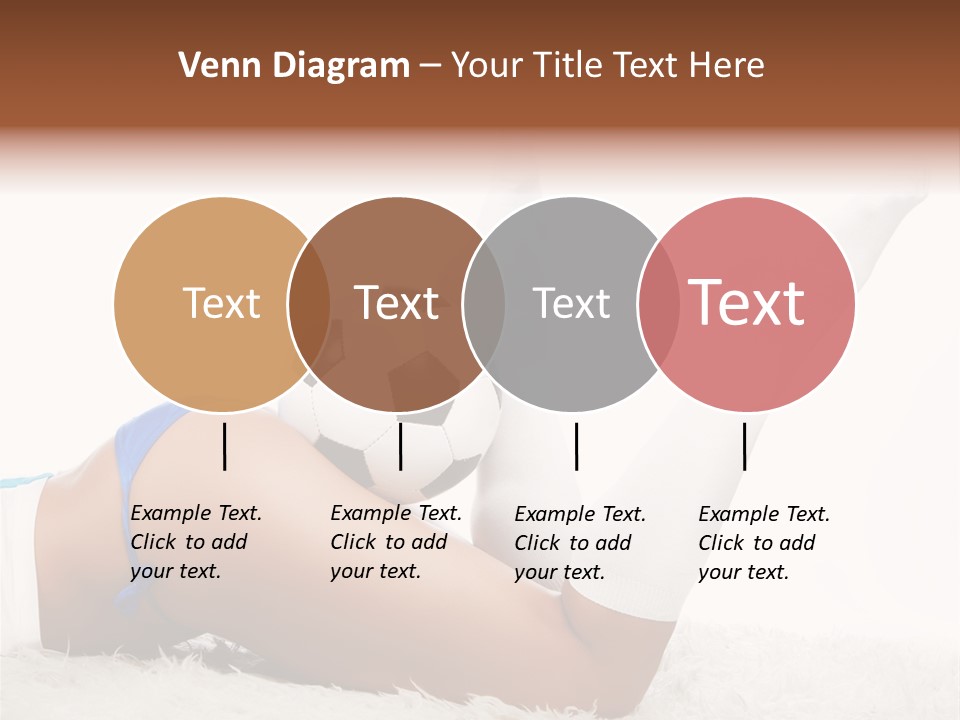 Venn Diagram – Your Title Text Here

Text

Text

Text

Text

Example Text. Click to add your text.

Example Text. Click to add your text.

Example Text. Click to add your text.

Example Text. Click to add your text.